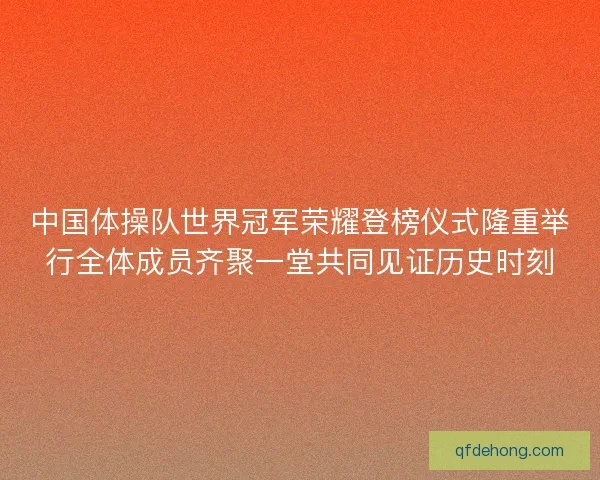 中国体操队世界冠军荣耀登榜仪式隆重举行全体成员齐聚一堂共同见证历史时刻

qfdehong.com